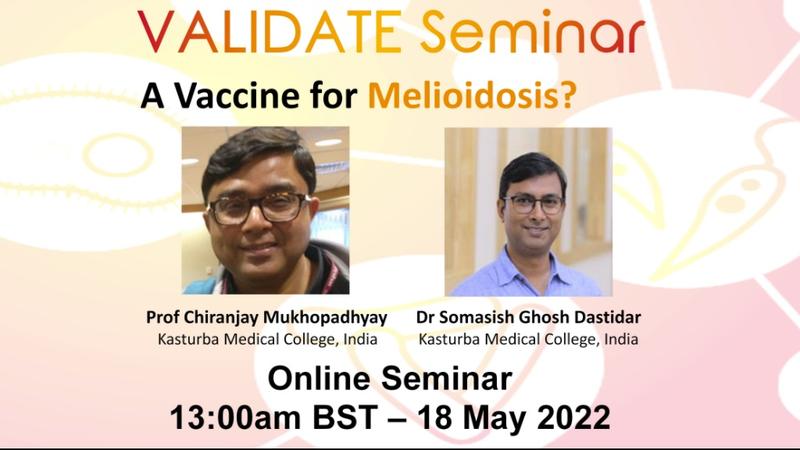 VALIDATE Seminar

A Vaccine for Melioidosis?

Prof Chiranjay Mukhopadhyay
Kasturba Medical College, India

Dr Somasish Ghosh Dastidar
Kasturba Medical College, India

Online Seminar
13:00am BST – 18 May 2022